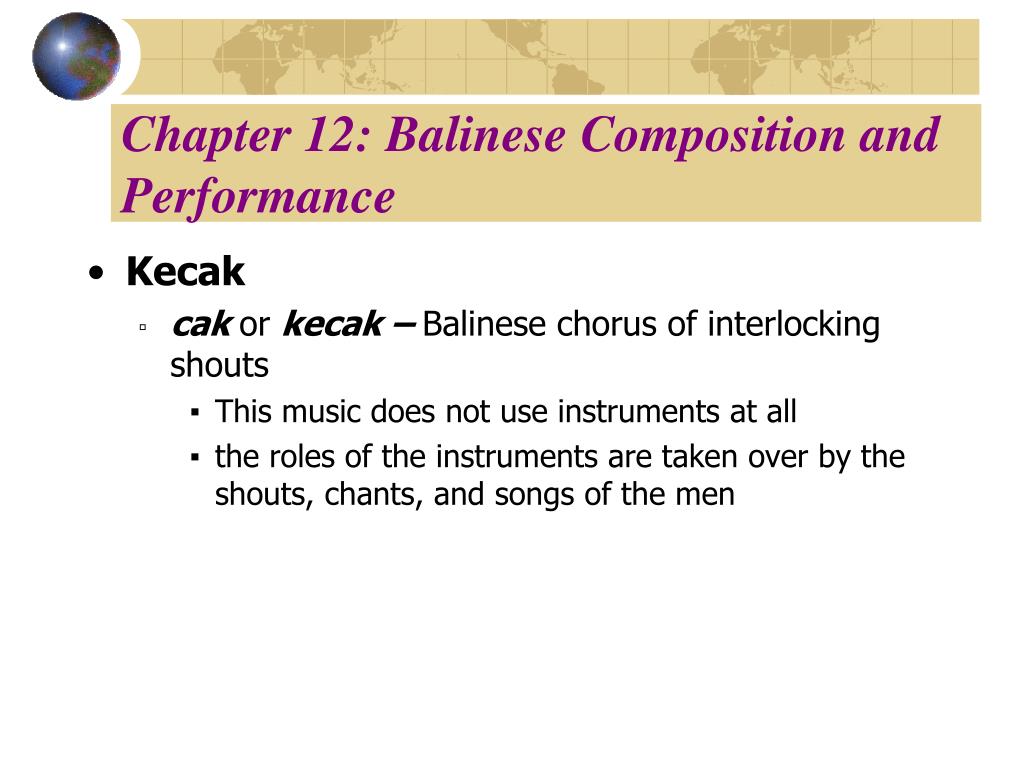 Chapter 12: Balinese Composition and Performance

• Kecak
▫ cak or kecak – Balinese chorus of interlocking shouts
▪ This music does not use instruments at all
▪ the roles of the instruments are taken over by the shouts, chants, and songs of the men